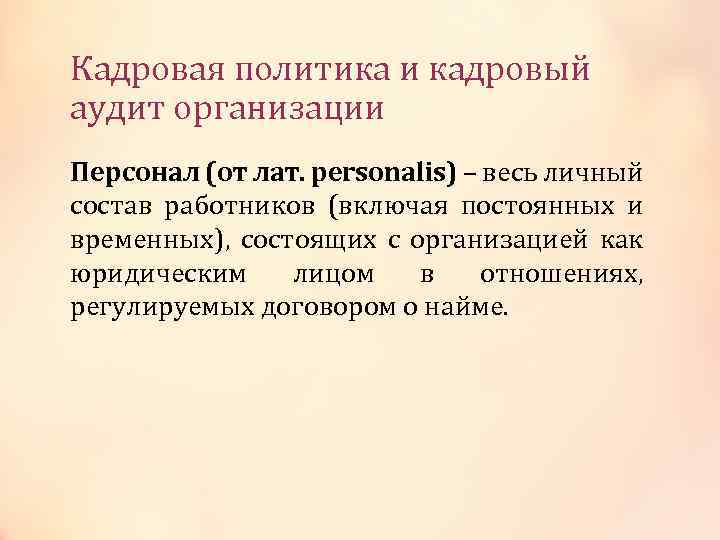 Кадровая политика и кадровый аудит организации

Персонал (от лат. personalis) – весь личный состав работников (включая постоянных и временных), состоящих с организацией как юридическим лицом в отношениях, регулируемых договором о найме.